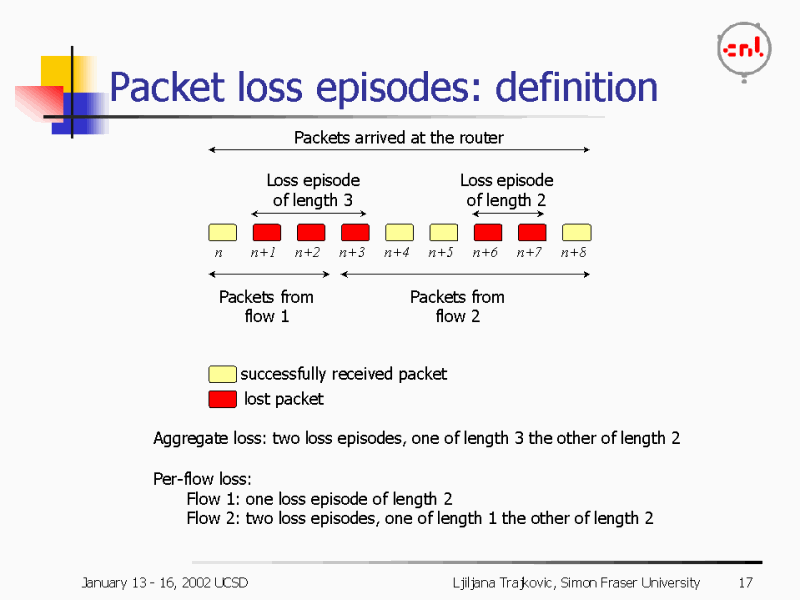 cnl

Packet loss episodes: definition

Packets arrived at the router

Loss episode of length 3

Loss episode of length 2

$n$ $n+1$ $n+2$ $n+3$ $n+4$ $n+5$ $n+6$ $n+7$ $n+8$

Packets from flow 1

Packets from flow 2

successfully received packet

lost packet

Aggregate loss: two loss episodes, one of length 3 the other of length 2

Per-flow loss:
Flow 1: one loss episode of length 2
Flow 2: two loss episodes, one of length 1 the other of length 2

January 13 - 16, 2002 UCSD

Ljiljana Trajkovic, Simon Fraser University

17